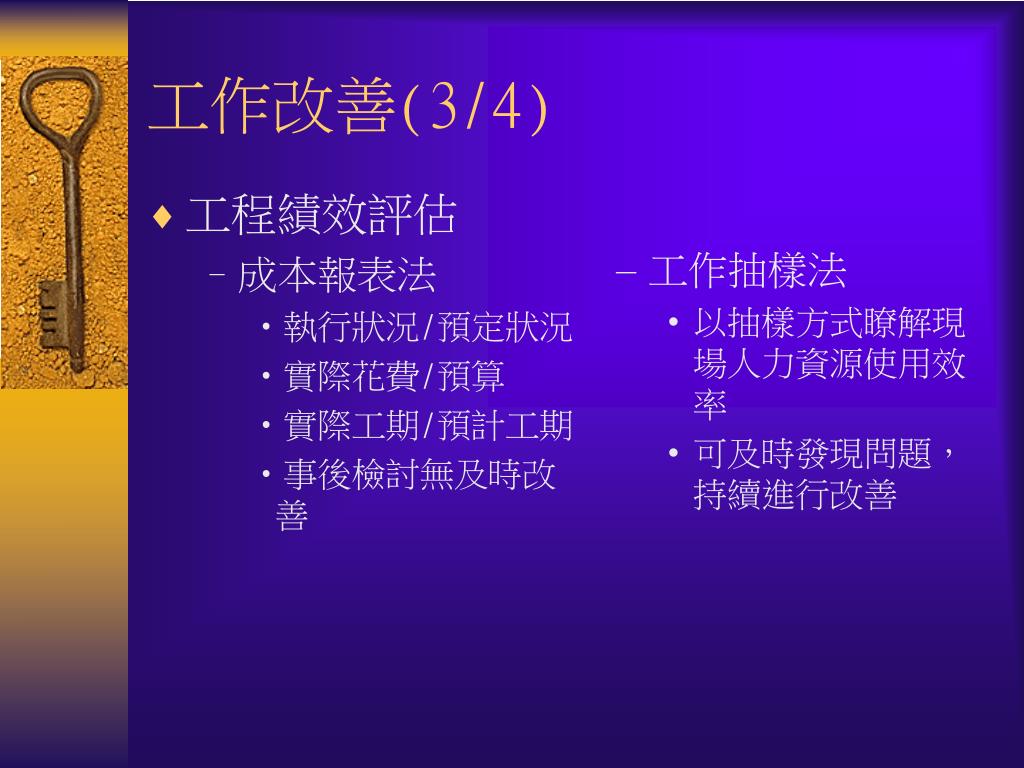 工作改善(3/4)

♦ 工程績效評估

– 成本報表法

• 執行狀況/預定狀況

• 實際花費/預算

• 實際工期/預計工期

• 事後檢討無及時改善

– 工作抽樣法

• 以抽樣方式瞭解現場人力資源使用效率

• 可及時發現問題，持續進行改善